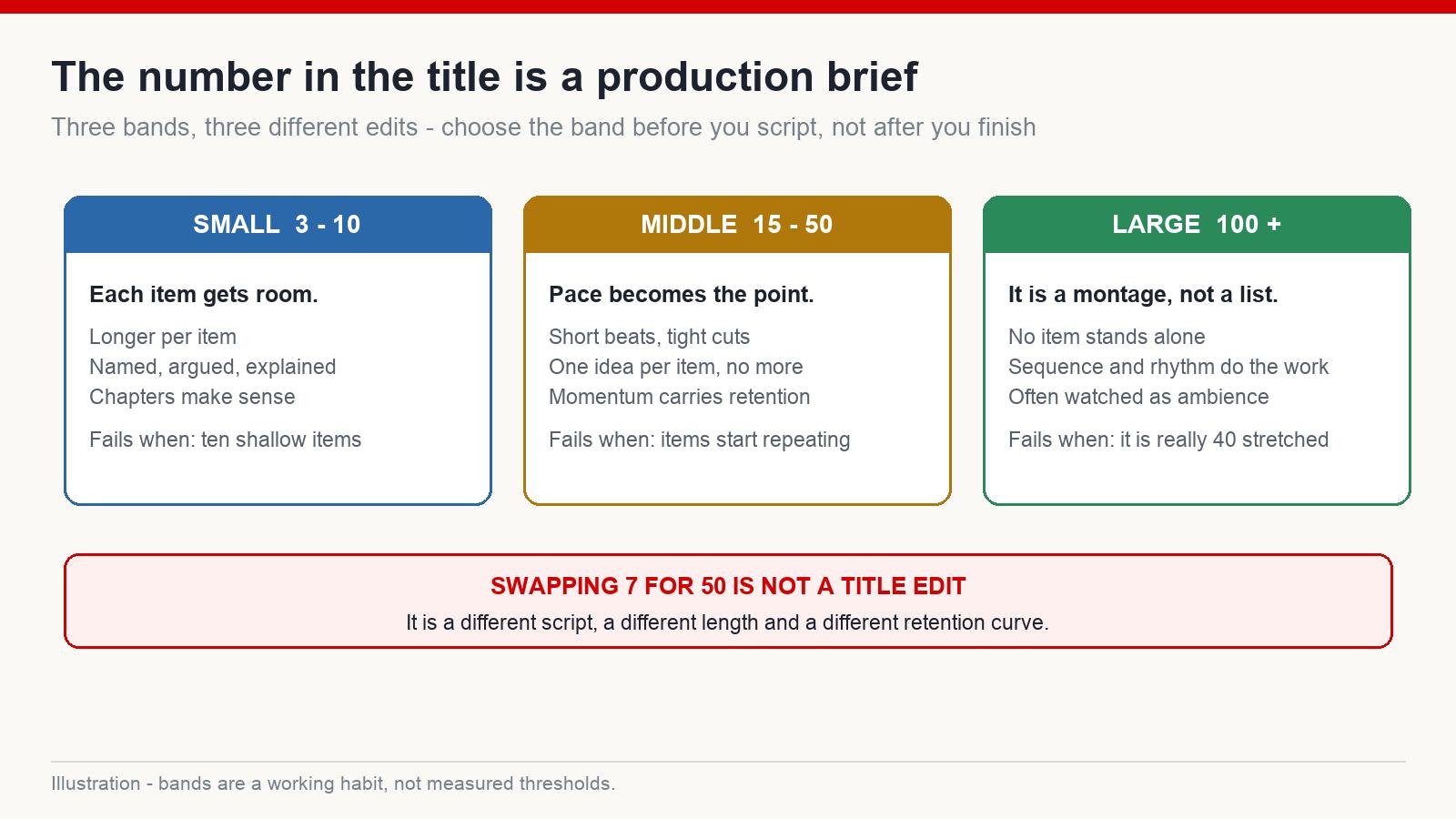 The number in the title is a production brief

Three bands, three different edits - choose the band before you script, not after you finish

SMALL 3 - 10

Each item gets room.

Longer per item
Named, argued, explained
Chapters make sense

Fails when: ten shallow items

MIDDLE 15 - 50

Pace becomes the point.

Short beats, tight cuts
One idea per item, no more
Momentum carries retention

Fails when: items start repeating

LARGE 100 +

It is a montage, not a list.

No item stands alone
Sequence and rhythm do the work
Often watched as ambience

Fails when: it is really 40 stretched

SWAPPING 7 FOR 50 IS NOT A TITLE EDIT

It is a different script, a different length and a different retention curve.

Illustration - bands are a working habit, not measured thresholds.